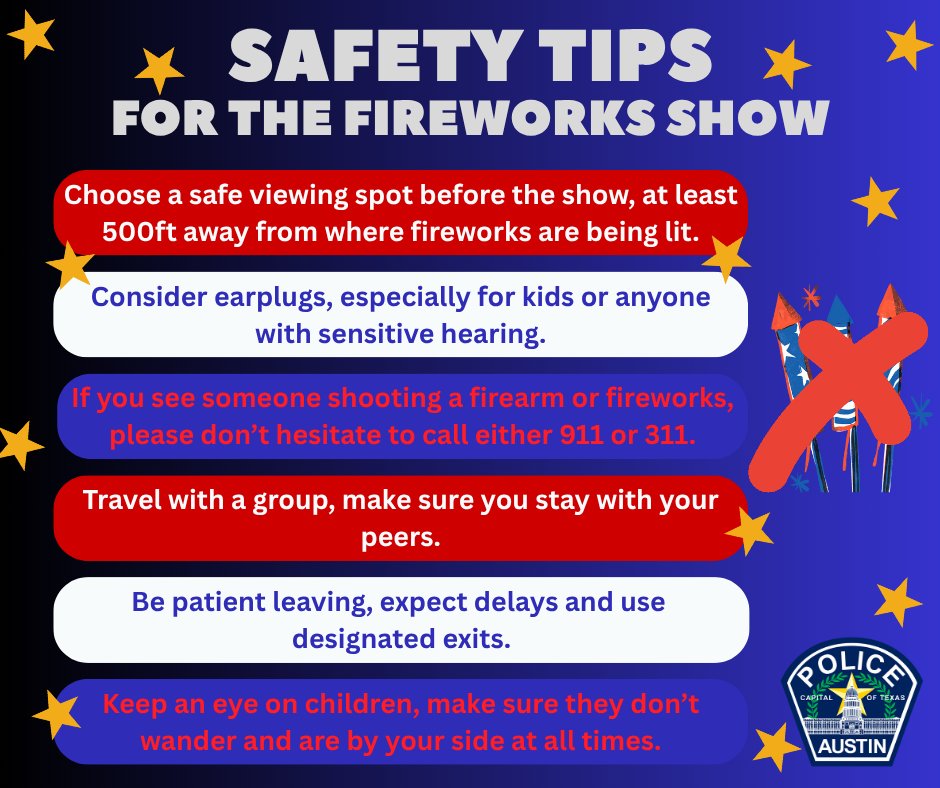 SAFETY TIPS
FOR THE FIREWORKS SHOW

Choose a safe viewing spot before the show, at least 500ft away from where fireworks are being lit.

Consider earplugs, especially for kids or anyone with sensitive hearing.

If you see someone shooting a firearm or fireworks, please don't hesitate to call either 911 or 311.

Travel with a group, make sure you stay with your peers.

Be patient leaving, expect delays and use designated exits.

Keep an eye on children, make sure they don't wander and are by your side at all times.

POLICE
CAPITAL OF TEXAS
AUSTIN